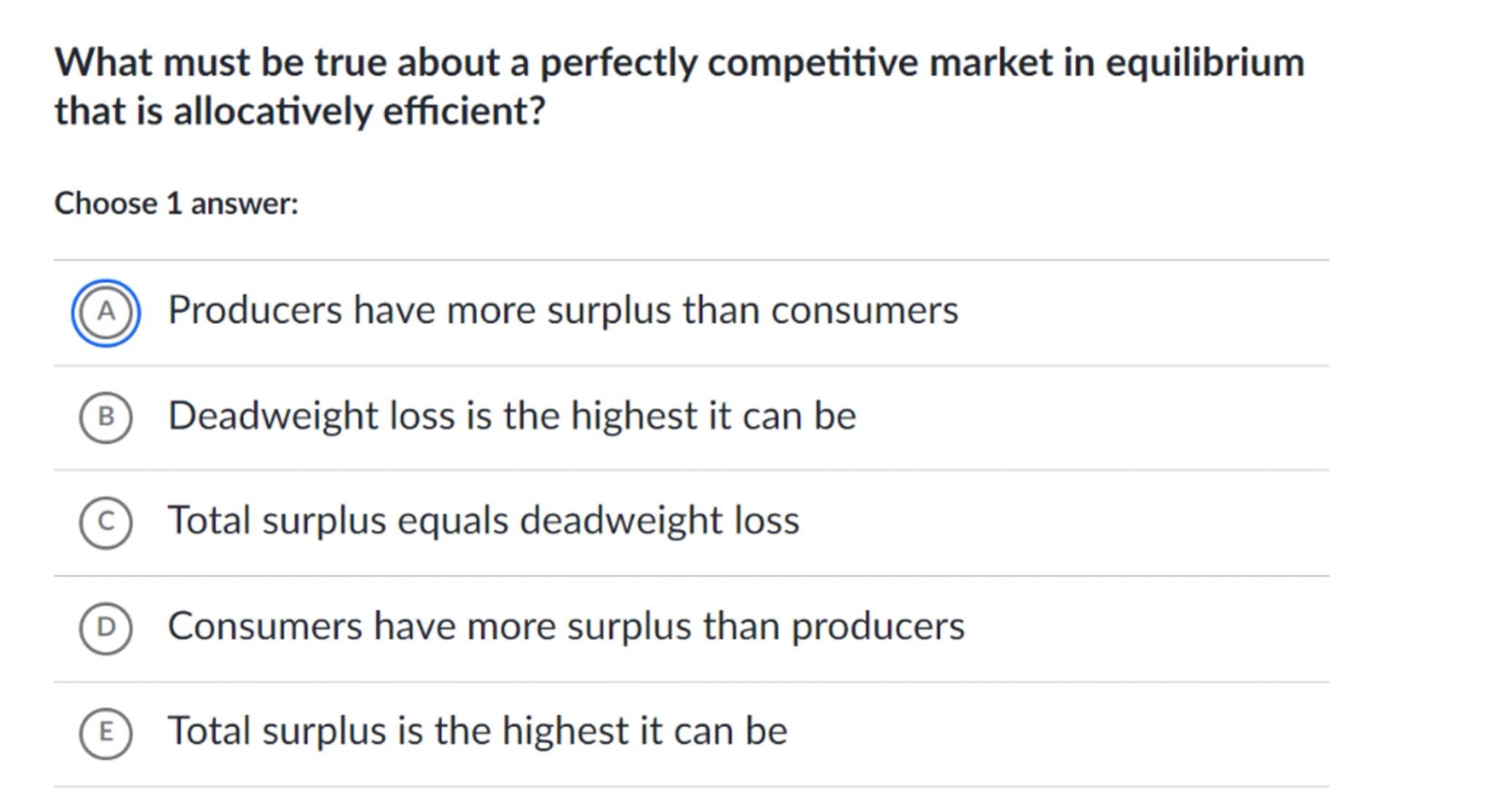 What must be true about a perfectly competitive market in equilibrium that is allocatively efficient?

Choose 1 answer:

A Producers have more surplus than consumers

B Deadweight loss is the highest it can be

C Total surplus equals deadweight loss

D Consumers have more surplus than producers

E Total surplus is the highest it can be